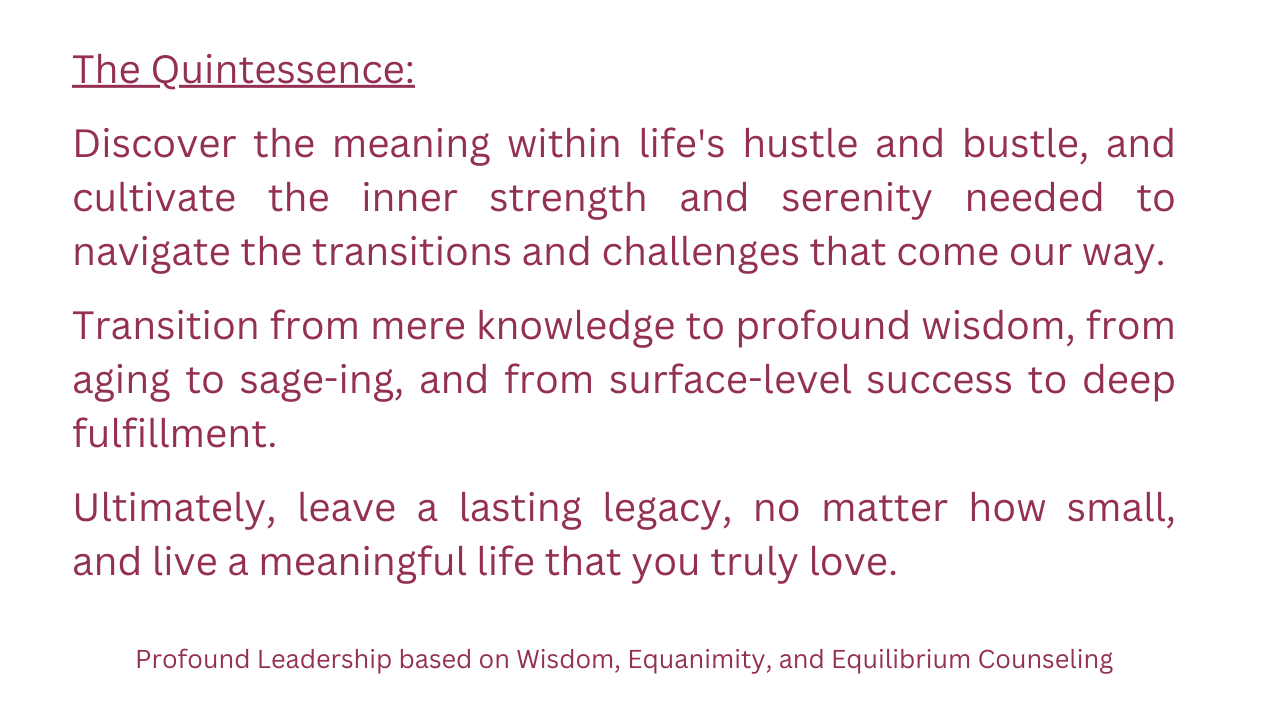 The Quintessence:

Discover the meaning within life's hustle and bustle, and cultivate the inner strength and serenity needed to navigate the transitions and challenges that come our way.

Transition from mere knowledge to profound wisdom, from aging to sage-ing, and from surface-level success to deep fulfillment.

Ultimately, leave a lasting legacy, no matter how small, and live a meaningful life that you truly love.

Profound Leadership based on Wisdom, Equanimity, and Equilibrium Counseling